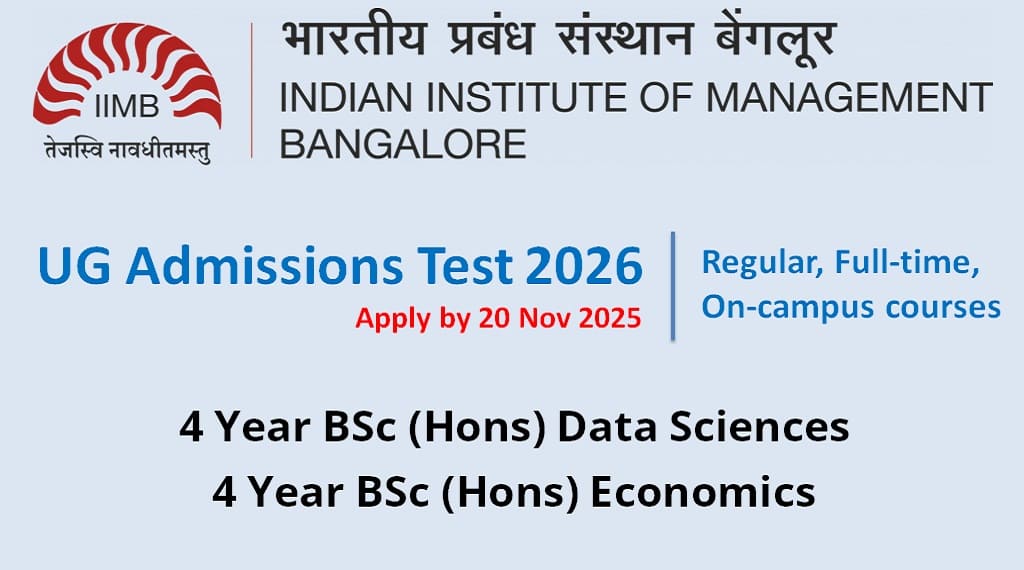 IIMB
तेजस्वि नावधीतमस्तु

भारतीय प्रबंध संस्थान बेंगलूर
INDIAN INSTITUTE OF MANAGEMENT BANGALORE

UG Admissions Test 2026
Apply by 20 Nov 2025

Regular, Full-time, On-campus courses

4 Year BSc (Hons) Data Sciences
4 Year BSc (Hons) Economics